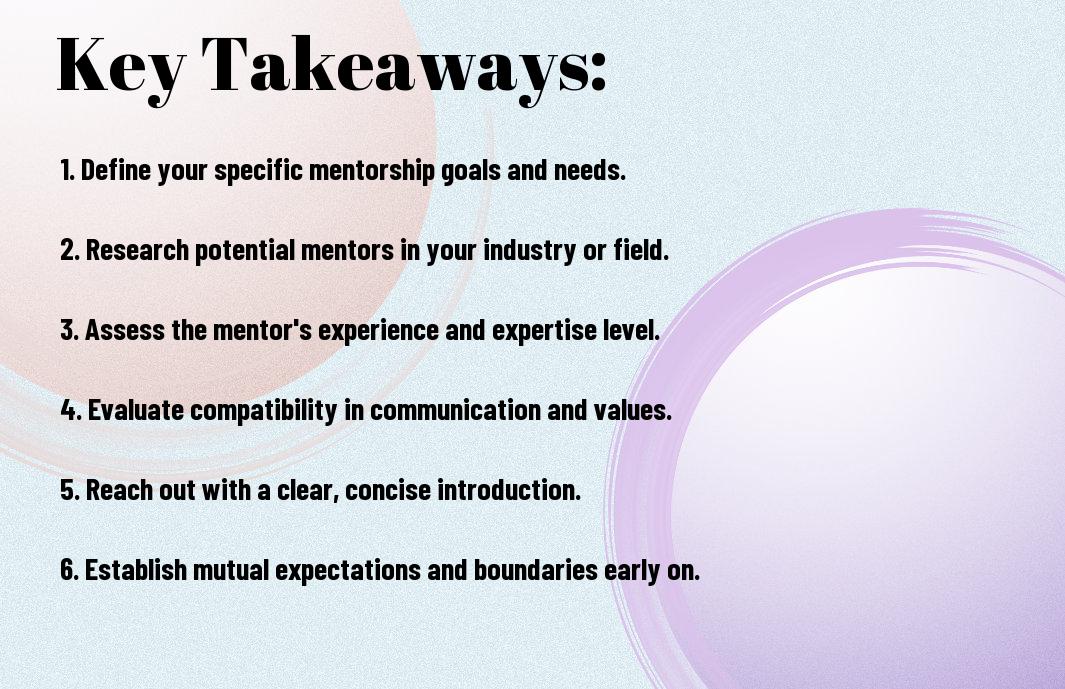 Key Takeaways:

1. Define your specific mentorship goals and needs.

2. Research potential mentors in your industry or field.

3. Assess the mentor's experience and expertise level.

4. Evaluate compatibility in communication and values.

5. Reach out with a clear, concise introduction.

6. Establish mutual expectations and boundaries early on.